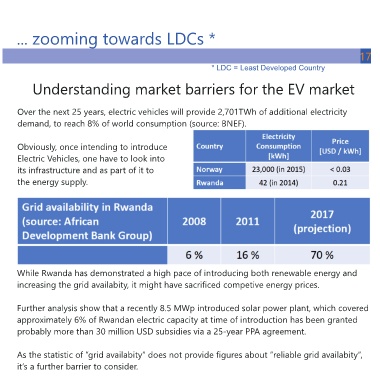 … zooming towards LDCs *

17

* LDC = Least Developed Country

Understanding market barriers for the EV market

Over the next 25 years, electric vehicles will provide 2,701TWh of additional electricity demand, to reach 8% of world consumption (source: BNEF).

Obviously, once intending to introduce Electric Vehicles, one have to look into its infrastructure and as part of it to the energy supply.

| Country | Electricity Consumption [kWh] | Price [USD / kWh] |
|---|---|---|
| Norway | 23,000 (in 2015) | < 0.03 |
| Rwanda | 42 (in 2014) | 0.21 |

| Grid availability in Rwanda (source: African Development Bank Group) | 2008 | 2011 | 2017 (projection) |
|---|---|---|---|
| | 6 % | 16 % | 70 % |

While Rwanda has demonstrated a high pace of introducing both renewable energy and increasing the grid availabity, it might have sacrificed competive energy prices.

Further analysis show that a recently 8.5 MWp introduced solar power plant, which covered approximately 6% of Rwandan electric capacity at time of introduction has been granted probably more than 30 million USD subsidies via a 25-year PPA agreement.

As the statistic of "grid availabity" does not provide figures about "reliable grid availabity", it's a further barrier to consider.